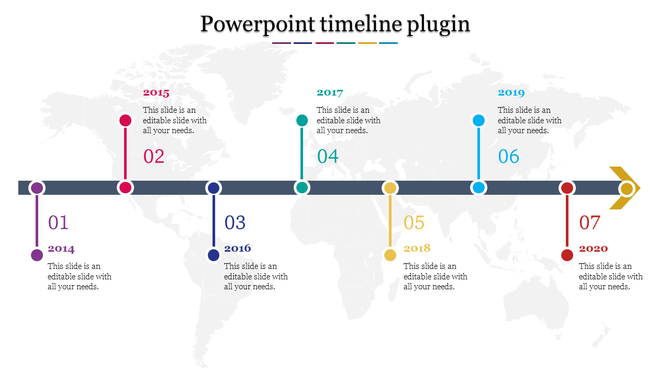 Powerpoint timeline plugin

2015
This slide is an editable slide with all your needs.
02

2017
This slide is an editable slide with all your needs.
04

2019
This slide is an editable slide with all your needs.
06

01
2014
This slide is an editable slide with all your needs.

03
2016
This slide is an editable slide with all your needs.

05
2018
This slide is an editable slide with all your needs.

07
2020
This slide is an editable slide with all your needs.